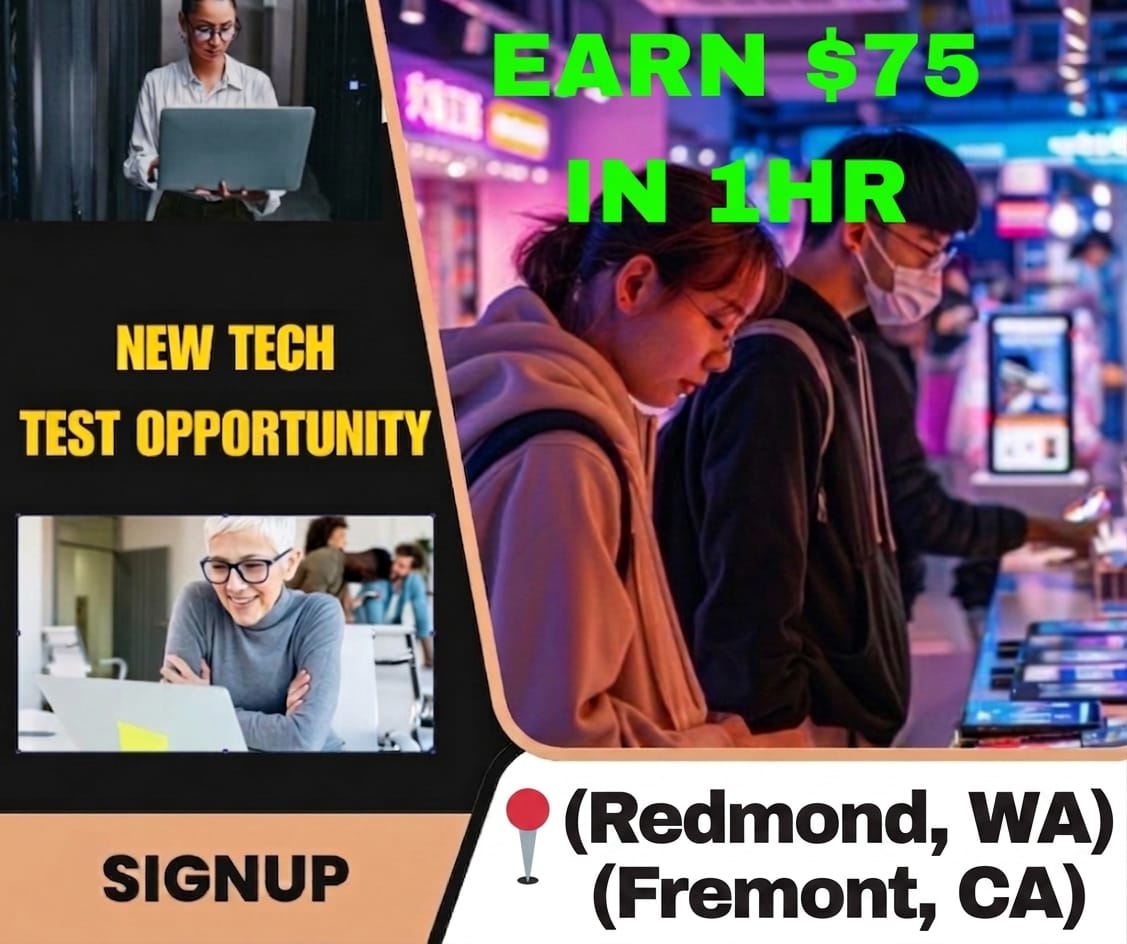 EARN $75 IN 1HR

NEW TECH TEST OPPORTUNITY

SIGNUP

(Redmond, WA)
(Fremont, CA)